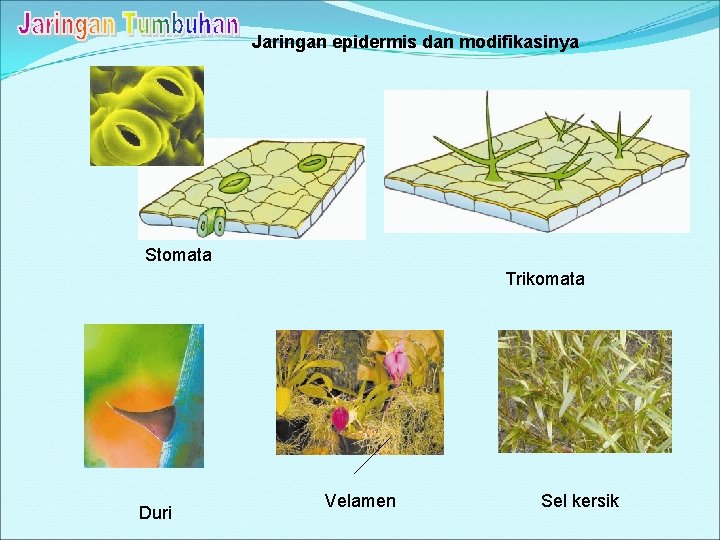 Jaringan Tumbuhan

Jaringan epidermis dan modifikasinya

Stomata

Trikomata

Duri

Velamen

Sel kersik